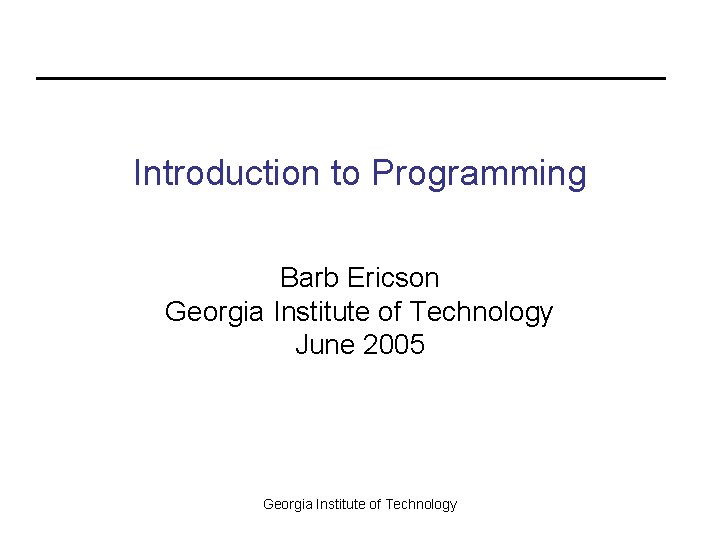 Introduction to Programming

Barb Ericson
Georgia Institute of Technology
June 2005

Georgia Institute of Technology